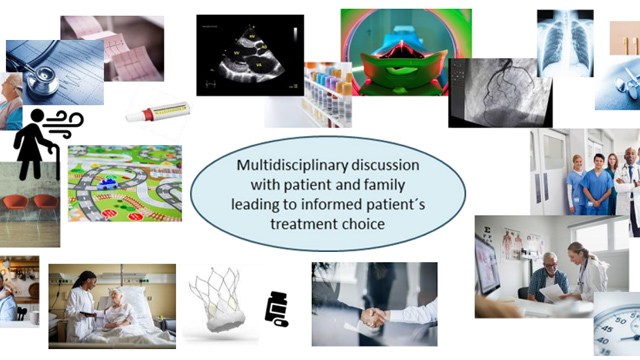 Multidisciplinary discussion with patient and family leading to informed patient´s treatment choice